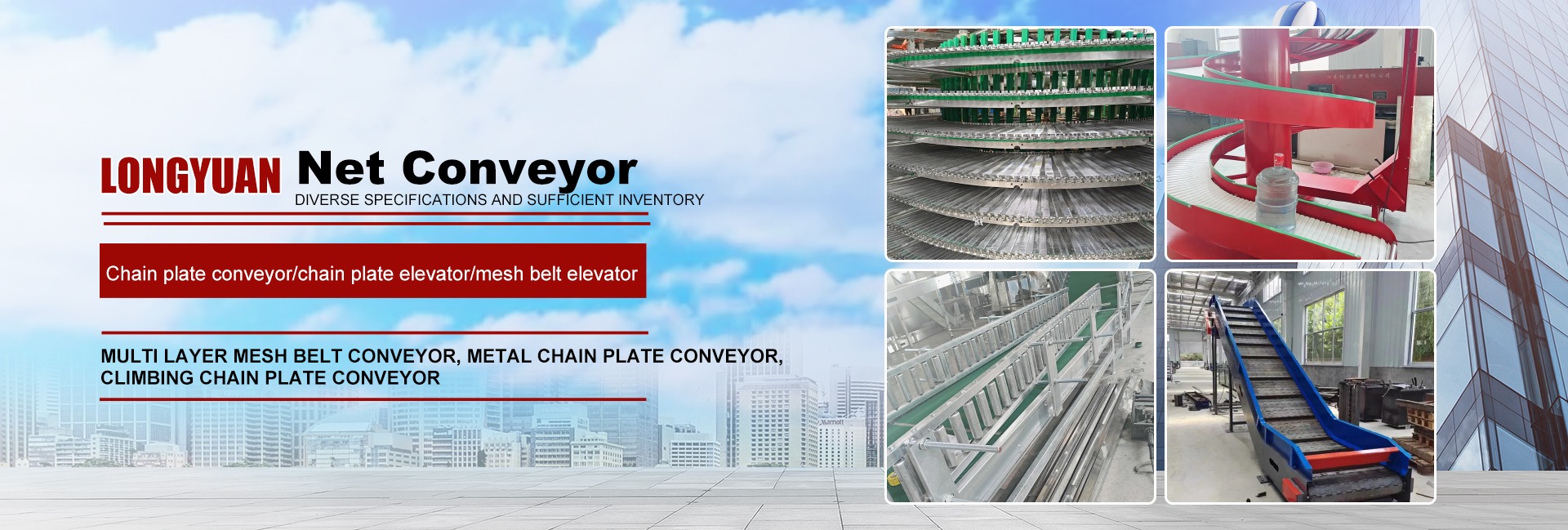 LONGYUAN Net Conveyor

DIVERSE SPECIFICATIONS AND SUFFICIENT INVENTORY

Chain plate conveyor/chain plate elevator/mesh belt elevator

MULTI LAYER MESH BELT CONVEYOR, METAL CHAIN PLATE CONVEYOR, CLIMBING CHAIN PLATE CONVEYOR